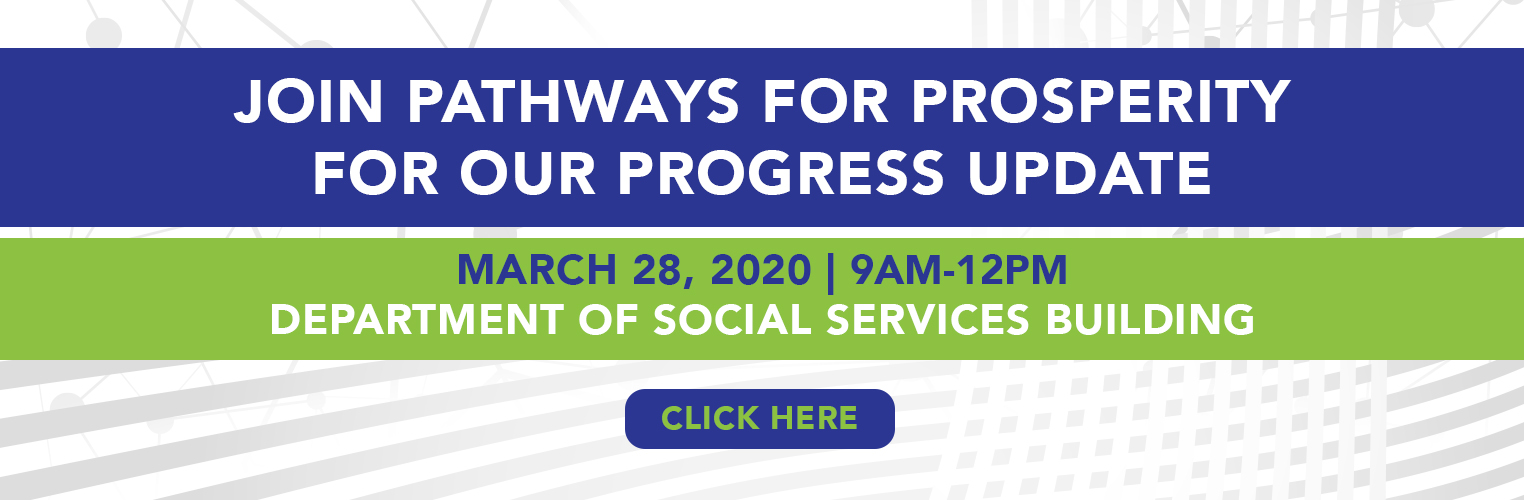 JOIN PATHWAYS FOR PROSPERITY FOR OUR PROGRESS UPDATE

MARCH 28, 2020 | 9AM-12PM
DEPARTMENT OF SOCIAL SERVICES BUILDING

CLICK HERE